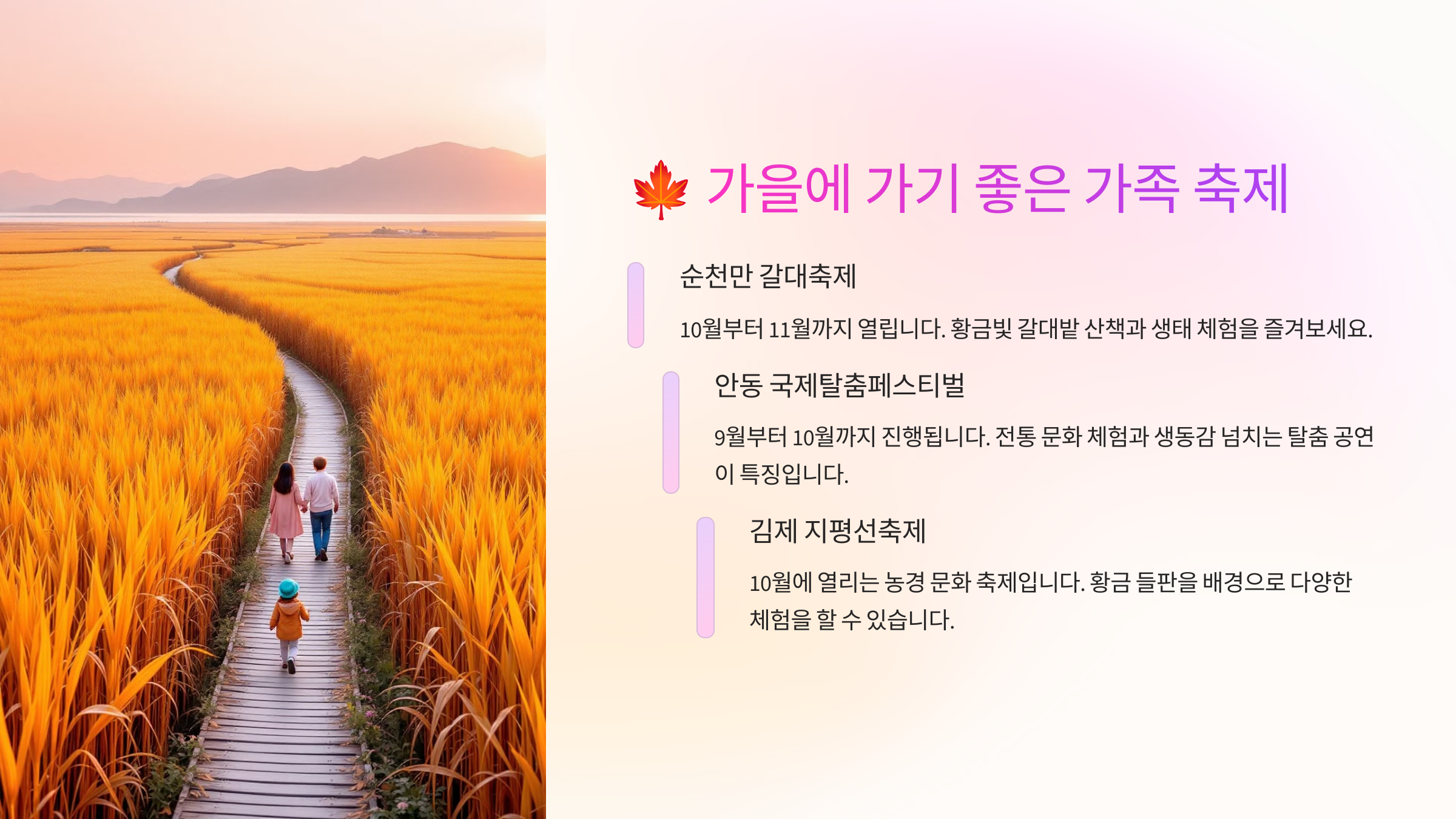 🍁 가을에 가기 좋은 가족 축제

순천만 갈대축제

10월부터 11월까지 열립니다. 황금빛 갈대밭 산책과 생태 체험을 즐겨보세요.

안동 국제탈춤페스티벌

9월부터 10월까지 진행됩니다. 전통 문화 체험과 생동감 넘치는 탈춤 공연이 특징입니다.

김제 지평선축제

10월에 열리는 농경 문화 축제입니다. 황금 들판을 배경으로 다양한 체험을 할 수 있습니다.